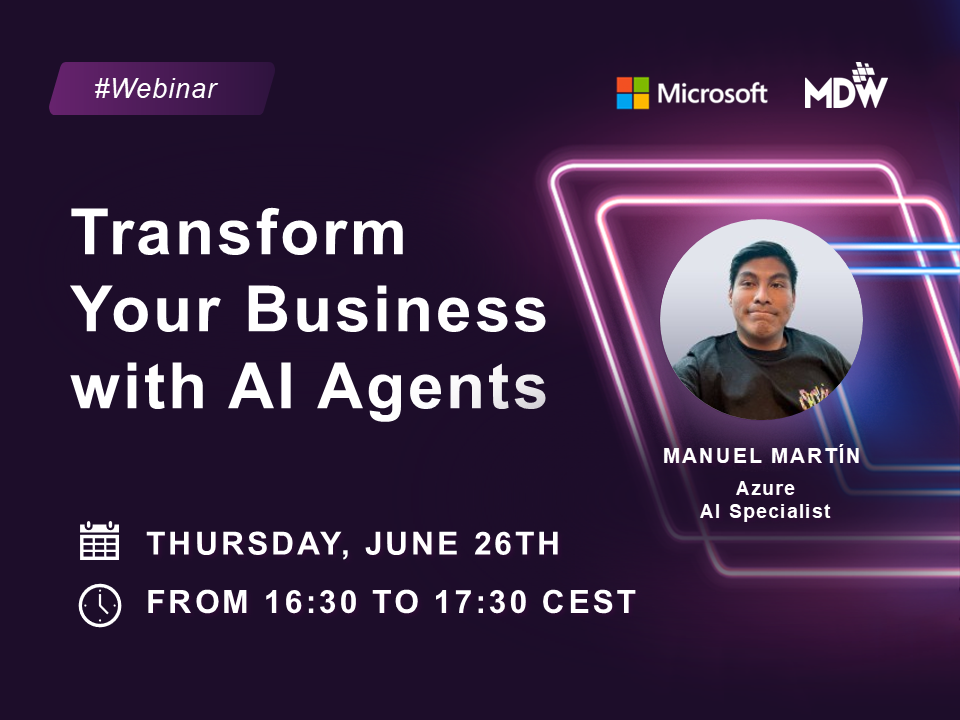 #Webinar

Microsoft MDW

Transform Your Business with AI Agents

MANUEL MARTÍN
Azure
AI Specialist

THURSDAY, JUNE 26TH

FROM 16:30 TO 17:30 CEST